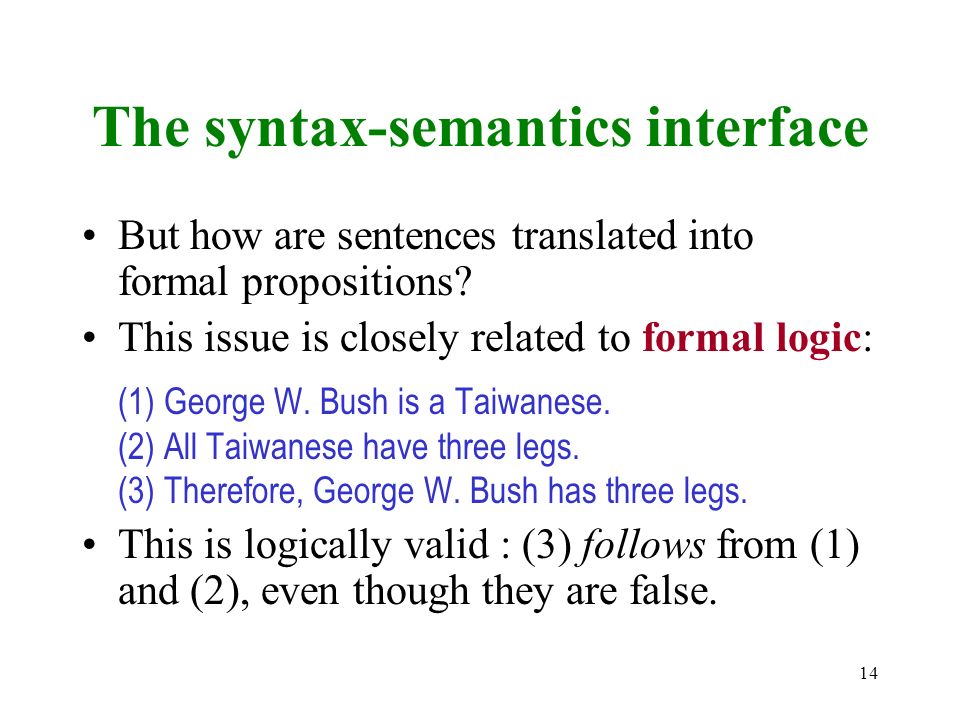 The syntax-semantics interface

• But how are sentences translated into formal propositions?
• This issue is closely related to formal logic:

(1) George W. Bush is a Taiwanese.
(2) All Taiwanese have three legs.
(3) Therefore, George W. Bush has three legs.

• This is logically valid : (3) follows from (1) and (2), even though they are false.

14